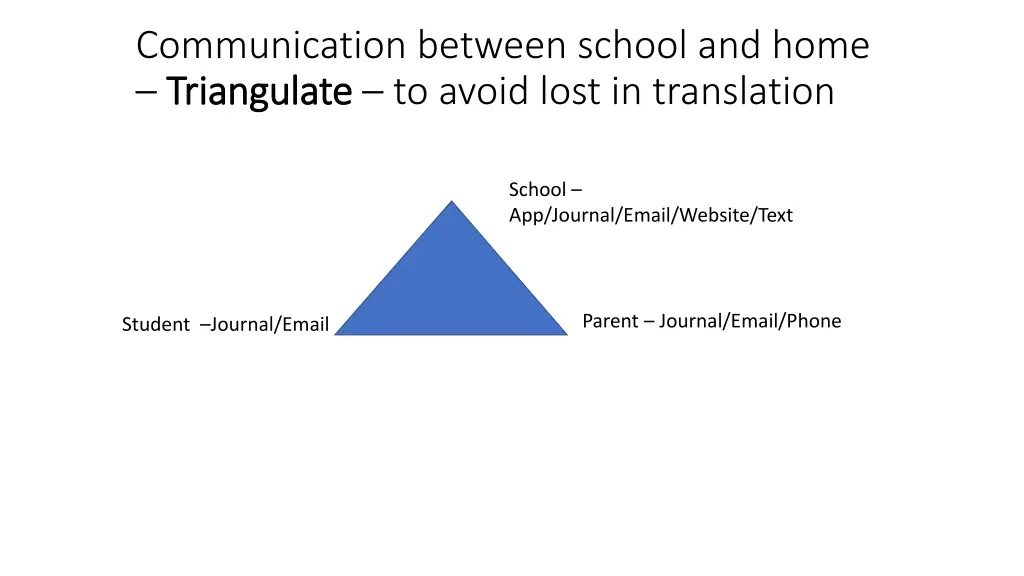 Communication between school and home – Triangulate – to avoid lost in translation

School – App/Journal/Email/Website/Text

Student –Journal/Email

Parent – Journal/Email/Phone